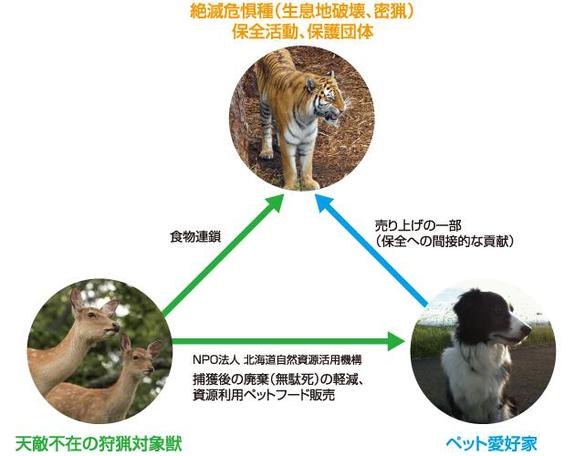 絶滅危惧種(生息地破壊、密猟)
保全活動、保護団体

食物連鎖

売り上げの一部
(保全への間接的な貢献)

NPO法人 北海道自然資源活用機構
捕獲後の廃棄(無駄死)の軽減、
資源利用ペットフード販売

天敵不在の狩猟対象獣

ペット愛好家